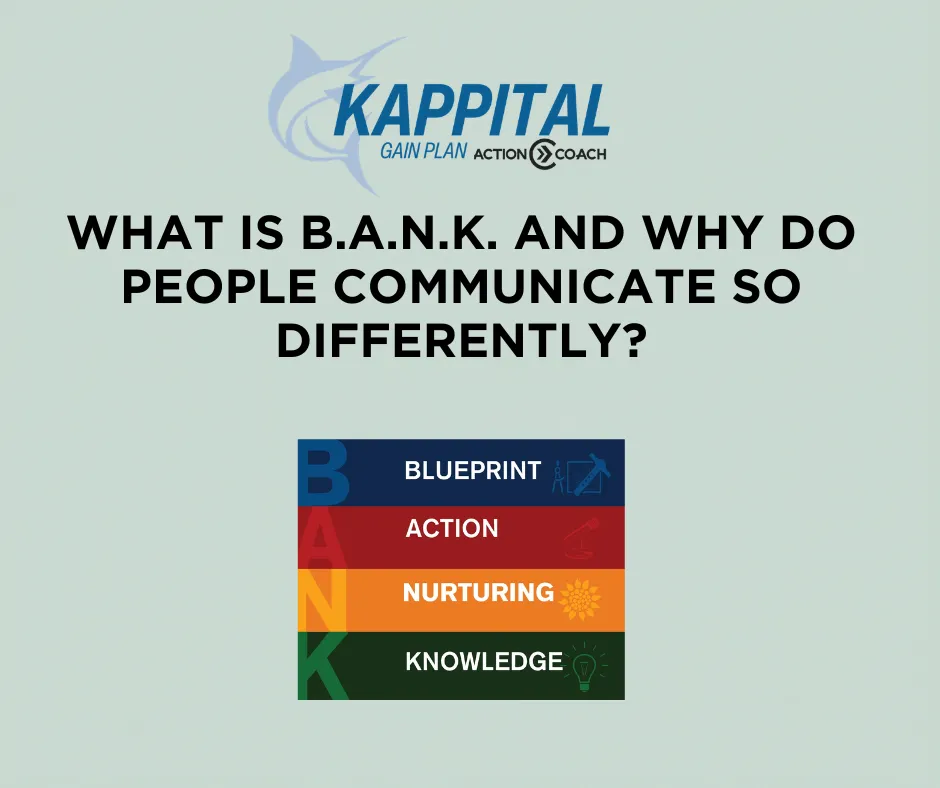 KAPPITAL
GAIN PLAN ACTION COACH

WHAT IS B.A.N.K. AND WHY DO PEOPLE COMMUNICATE SO DIFFERENTLY?

B BLUEPRINT
A ACTION
N NURTURING
K KNOWLEDGE